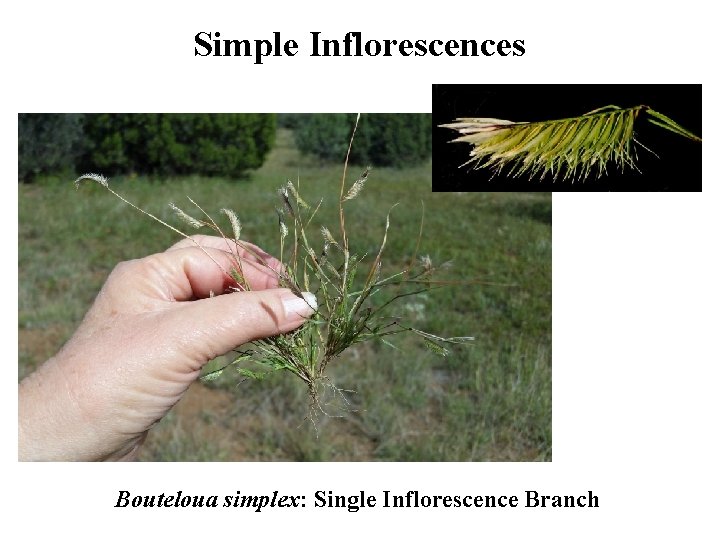 Simple Inflorescences

Bouteloua simplex: Single Inflorescence Branch